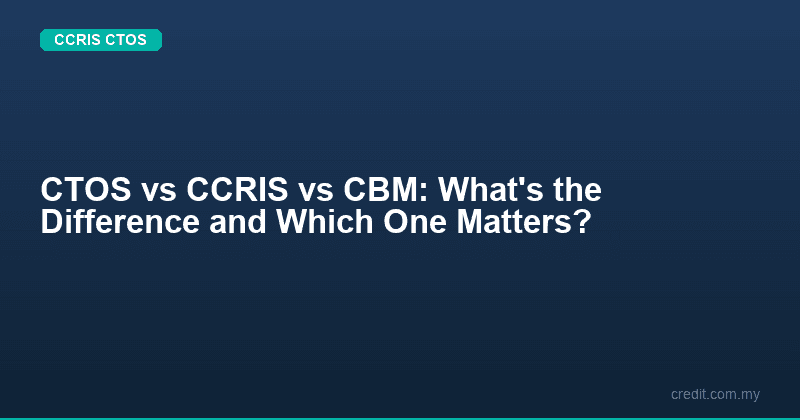 CCRIS CTOS

CTOS vs CCRIS vs CBM: What's the Difference and Which One Matters?

credit.com.my